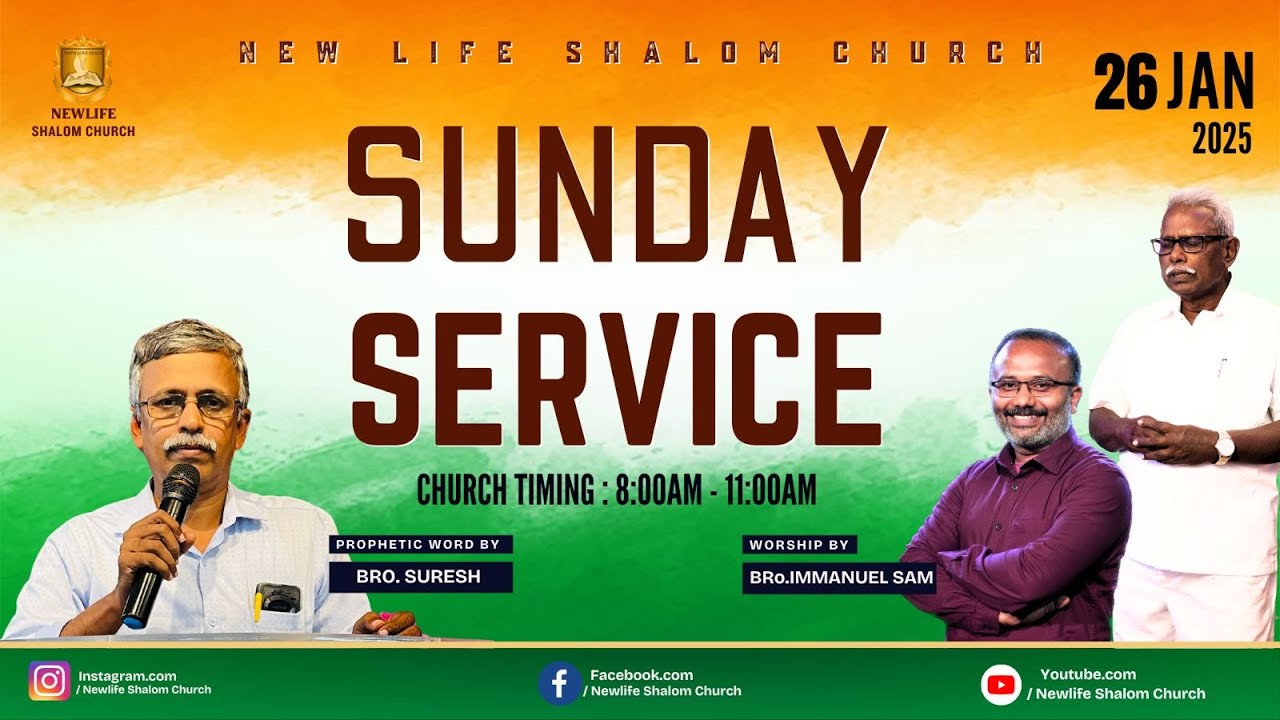 NEWLIFE SHALOM CHURCH

NEW LIFE SHALOM CHURCH

26 JAN 2025

SUNDAY SERVICE

CHURCH TIMING : 8:00AM - 11:00AM

PROPHETIC WORD BY
BRO. SURESH

WORSHIP BY
BRo.IMMANUEL SAM

Instagram.com / Newlife Shalom Church

Facebook.com / Newlife Shalom Church

Youtube.com / Newlife Shalom Church